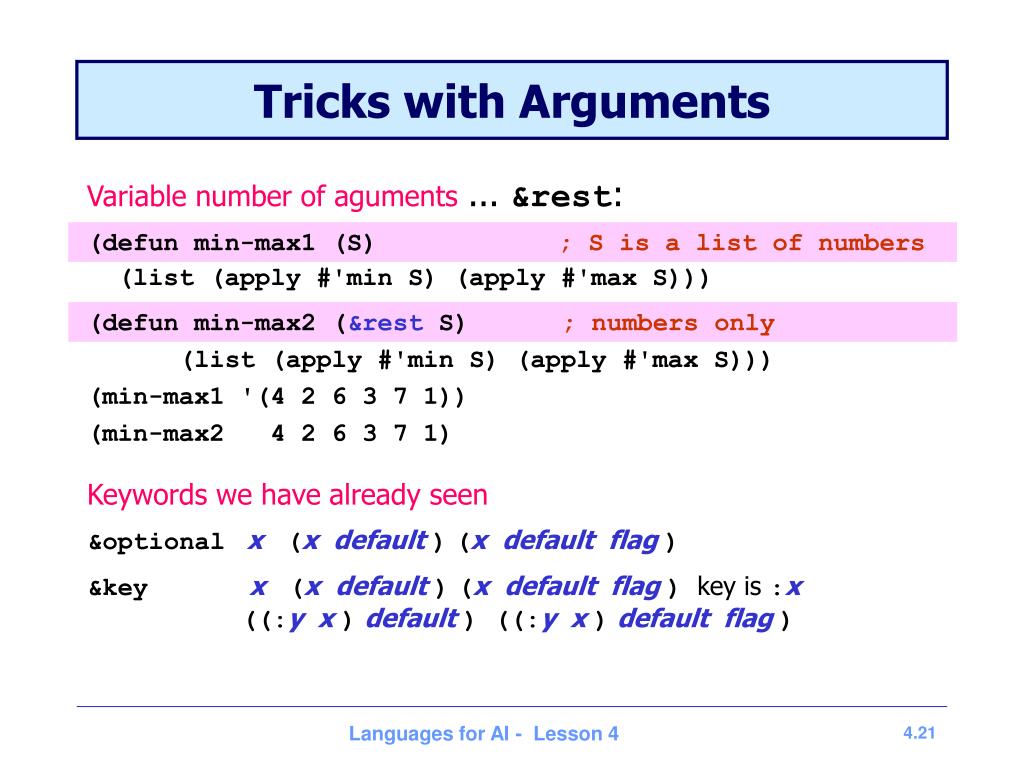 Tricks with Arguments

Variable number of aguments … &rest:

(defun min-max1 (S) ; S is a list of numbers
(list (apply #'min S) (apply #'max S)))

(defun min-max2 (&rest S) ; numbers only
(list (apply #'min S) (apply #'max S)))
(min-max1 '(4 2 6 3 7 1))
(min-max2 4 2 6 3 7 1)

Keywords we have already seen

&optional x (x default) (x default flag)

&key x (x default) (x default flag) key is :x
((:y x) default) ((:y x) default flag)

Languages for AI - Lesson 4

4.21